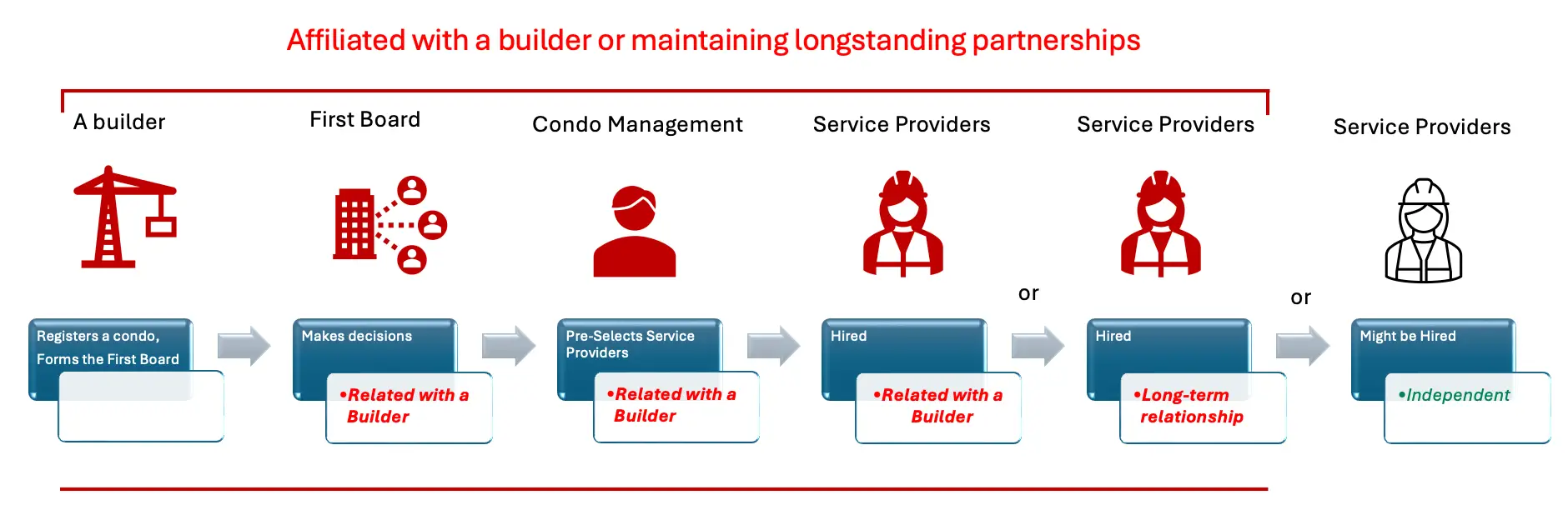 Affiliated with a builder or maintaining longstanding partnerships

A builder

First Board

Condo Management

Service Providers

Service Providers

Service Providers

or

or

Registers a condo, Forms the First Board

Makes decisions

•Related with a Builder

Pre-Selects Service Providers

•Related with a Builder

Hired

•Related with a Builder

Hired

•Long-term relationship

Might be Hired

•Independent